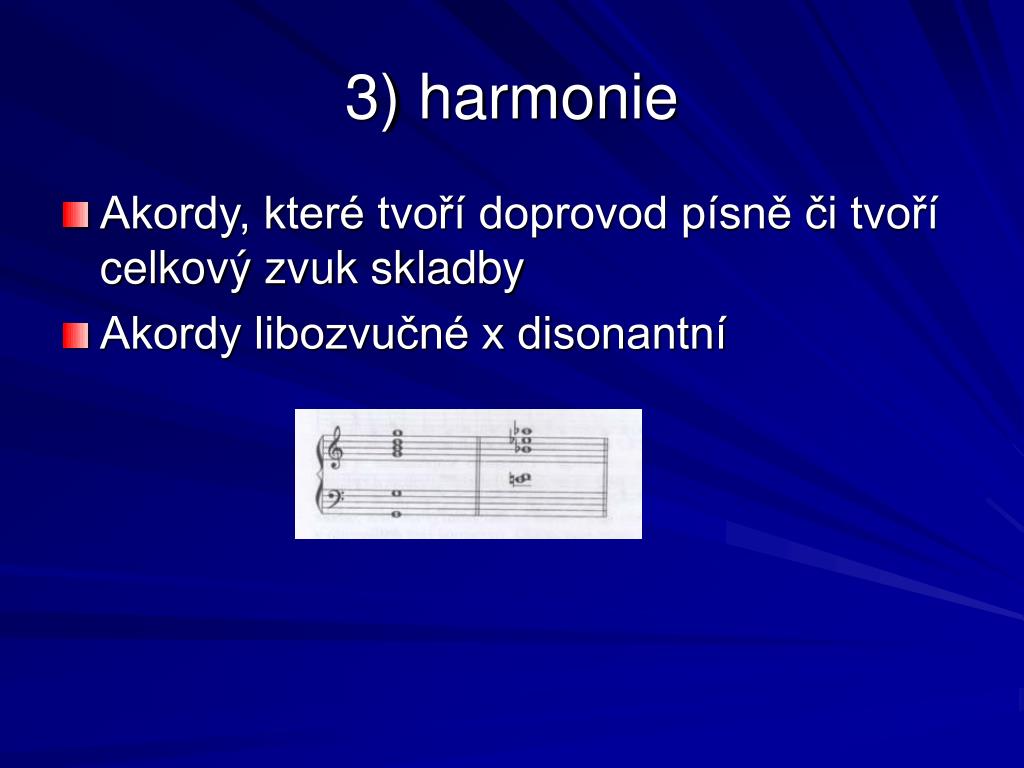 3) harmonie

Akordy, které tvoří doprovod písně či tvoří celkový zvuk skladby

Akordy libozvučné x disonantní